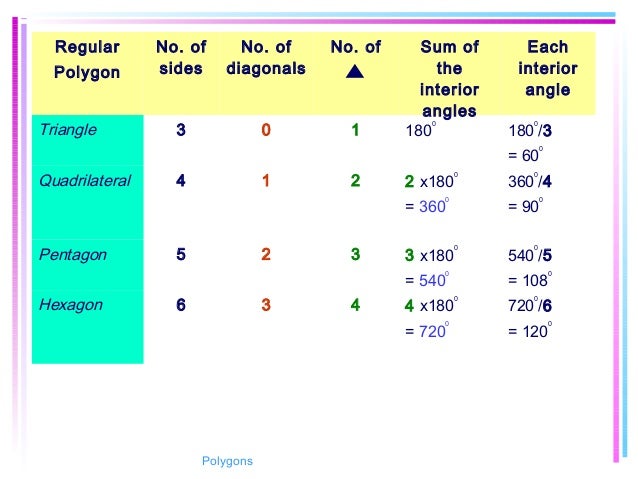 | Regular Polygon | No. of sides | No. of diagonals | No. of ▲ | Sum of the interior angles | Each interior angle |
|---|---|---|---|---|---|
| Triangle | 3 | 0 | 1 | $180^\circ$ | $180^\circ/3 = 60^\circ$ |
| Quadrilateral | 4 | 1 | 2 | $2 \times 180^\circ = 360^\circ$ | $360^\circ/4 = 90^\circ$ |
| Pentagon | 5 | 2 | 3 | $3 \times 180^\circ = 540^\circ$ | $540^\circ/5 = 108^\circ$ |
| Hexagon | 6 | 3 | 4 | $4 \times 180^\circ = 720^\circ$ | $720^\circ/6 = 120^\circ$ |

Polygons